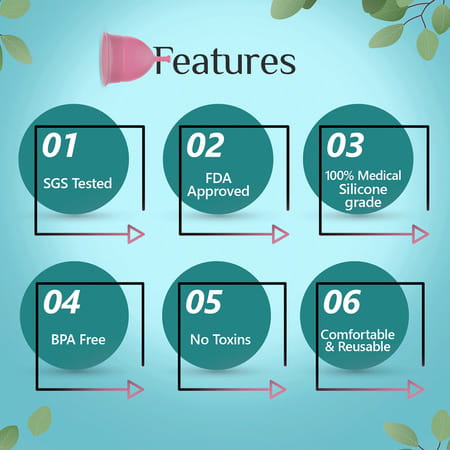 Features

01
SGS Tested

02
FDA
Approved

03
100% Medical
Silicone
grade

04
BPA Free

05
No Toxins

06
Comfortable
& Reusable